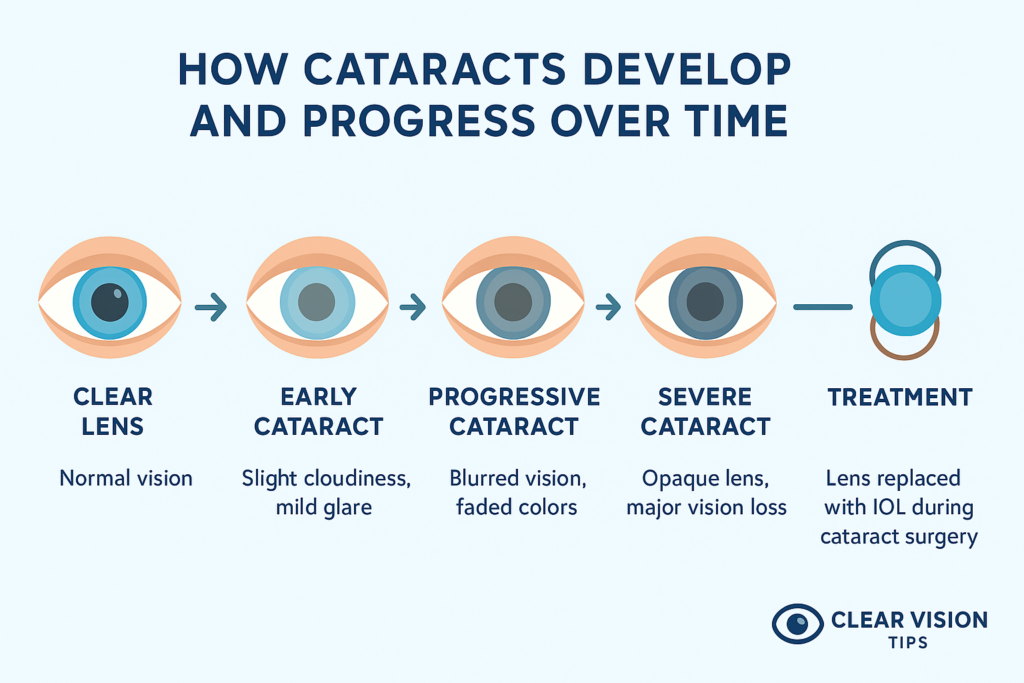 HOW CATARACTS DEVELOP AND PROGRESS OVER TIME

CLEAR LENS

Normal vision

EARLY CATARACT

Slight cloudiness, mild glare

PROGRESSIVE CATARACT

Blurred vision, faded colors

SEVERE CATARACT

Opaque lens, major vision loss

TREATMENT

Lens replaced with IOL during cataract surgery

CLEAR VISION TIPS